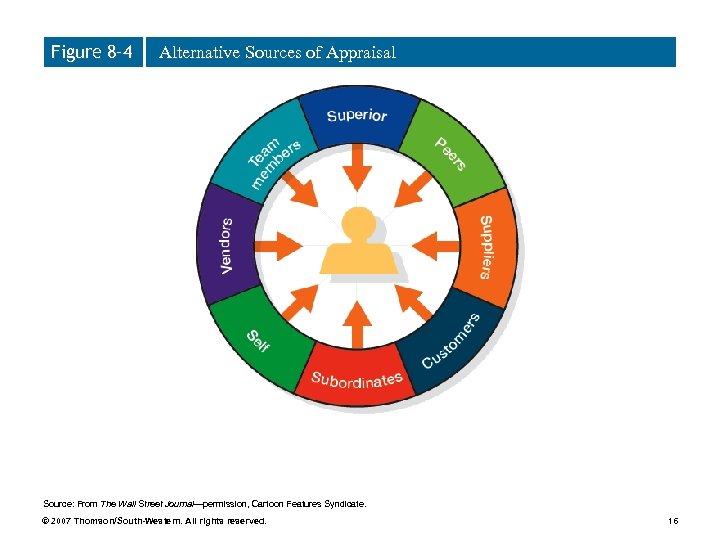 Figure 8-4 Alternative Sources of Appraisal

Superior

Peers

Suppliers

Customers

Subordinates

Self

Vendors

Team members

Source: From The Wall Street Journal—permission, Cartoon Features Syndicate.

© 2007 Thomson/South-Western. All rights reserved.

16